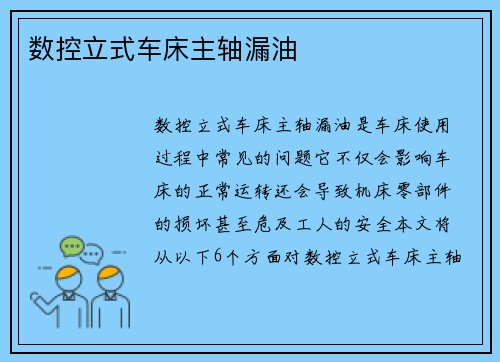 数控立式车床主轴漏油

数控立式车床主轴漏油是车床使用过程中常见的问题它不仅会影响车床的正常运转还会导致机床零部件的损坏甚至危及工人的安全本文将从以下6个方面对数控立式车床主轴